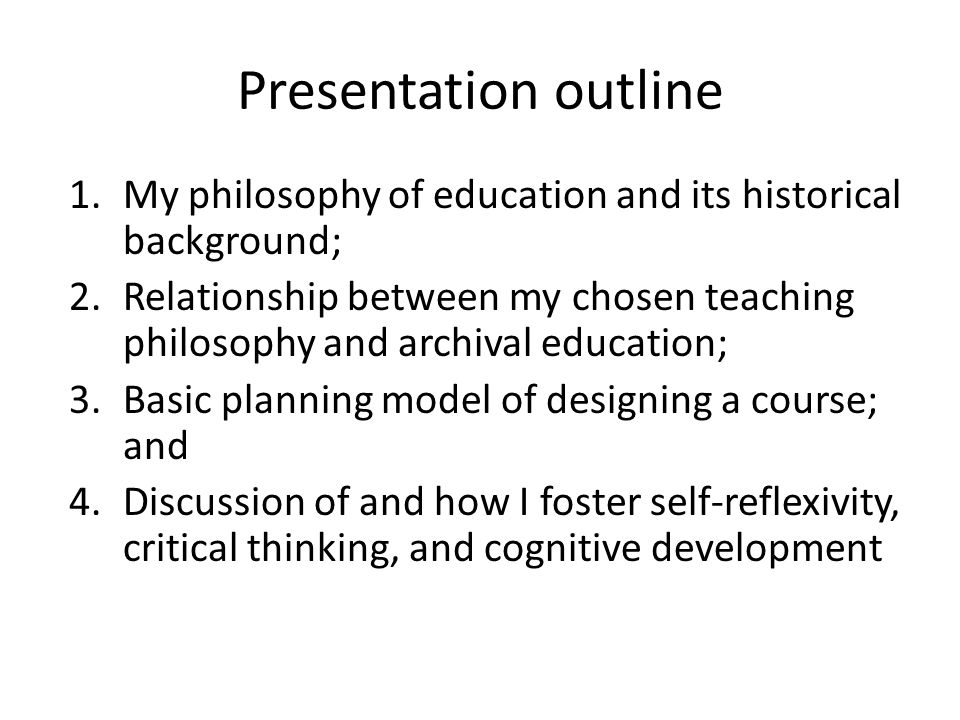 Presentation outline

1. My philosophy of education and its historical background;
2. Relationship between my chosen teaching philosophy and archival education;
3. Basic planning model of designing a course; and
4. Discussion of and how I foster self-reflexivity, critical thinking, and cognitive development